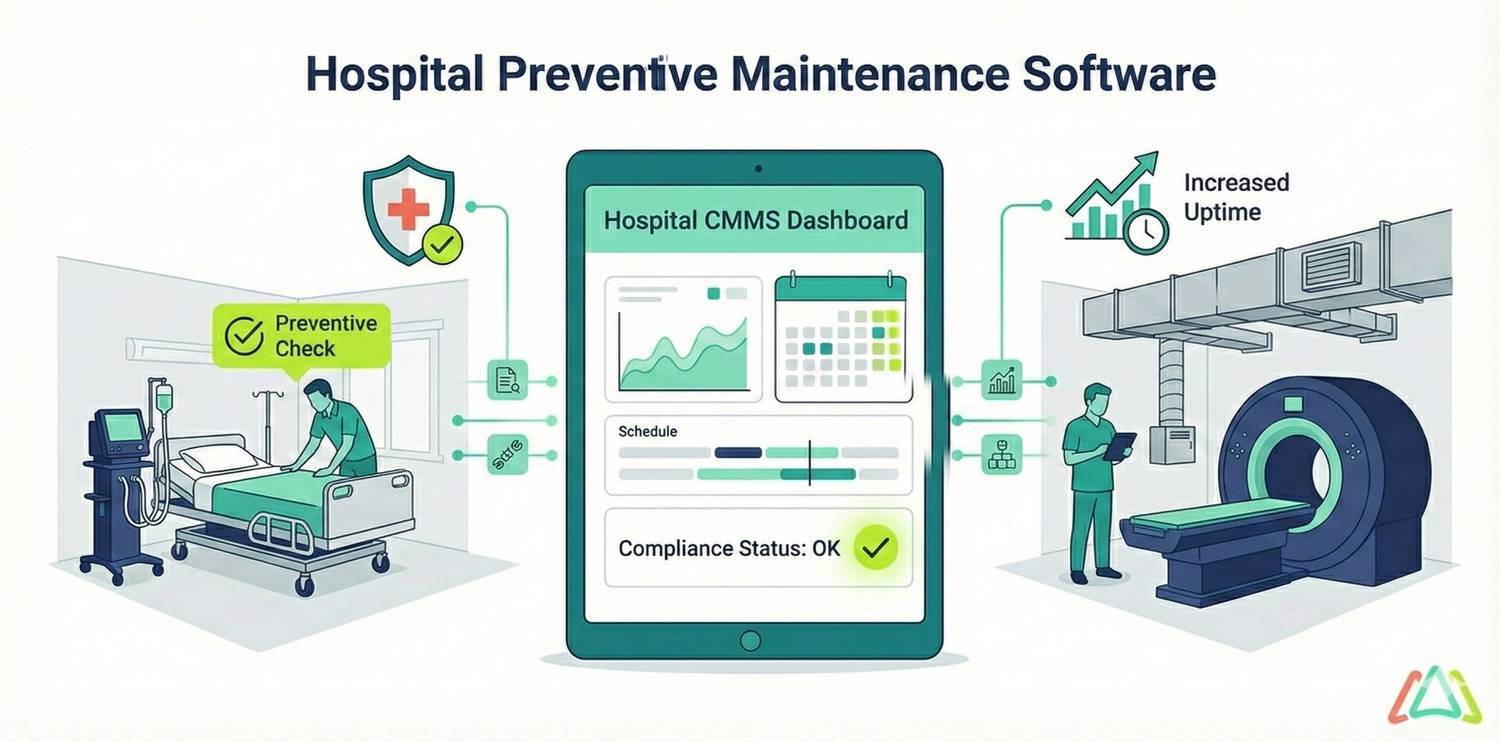 Hospital Preventive Maintenance Software

Preventive Check

Hospital CMMS Dashboard

Schedule

Compliance Status: OK

Increased Uptime